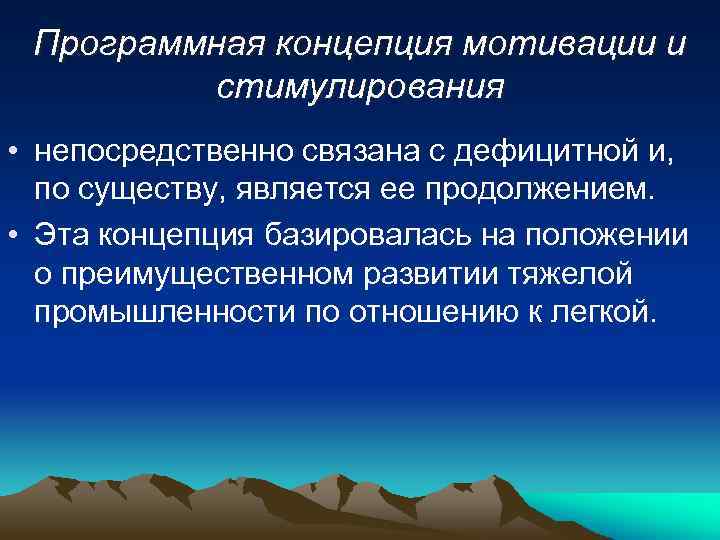 Программная концепция мотивации и стимулирования

• непосредственно связана с дефицитной и, по существу, является ее продолжением.
• Эта концепция базировалась на положении о преимущественном развитии тяжелой промышленности по отношению к легкой.